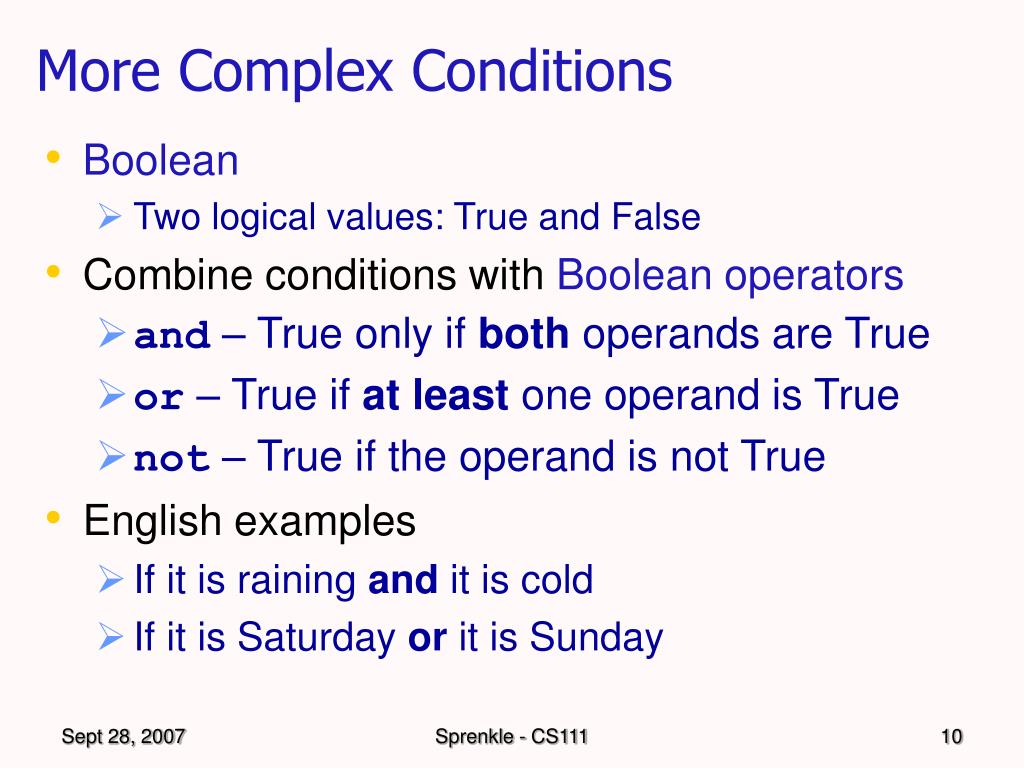 More Complex Conditions

• Boolean
  ➢ Two logical values: True and False
• Combine conditions with Boolean operators
  ➢ and – True only if both operands are True
  ➢ or – True if at least one operand is True
  ➢ not – True if the operand is not True
• English examples
  ➢ If it is raining and it is cold
  ➢ If it is Saturday or it is Sunday

Sept 28, 2007

Sprenkle - CS111

10